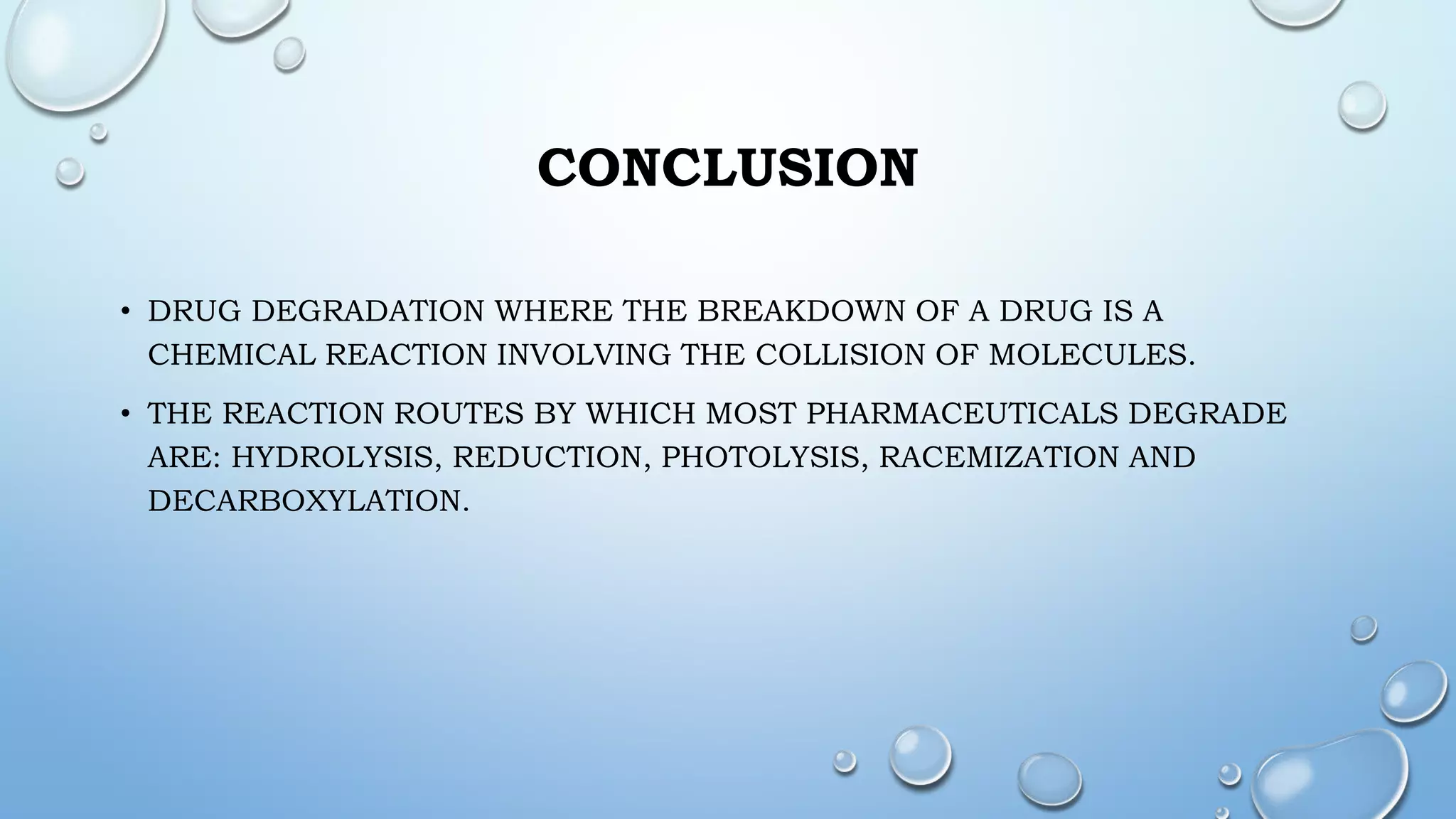 CONCLUSION

• DRUG DEGRADATION WHERE THE BREAKDOWN OF A DRUG IS A CHEMICAL REACTION INVOLVING THE COLLISION OF MOLECULES.

• THE REACTION ROUTES BY WHICH MOST PHARMACEUTICALS DEGRADE ARE: HYDROLYSIS, REDUCTION, PHOTOLYSIS, RACEMIZATION AND DECARBOXYLATION.